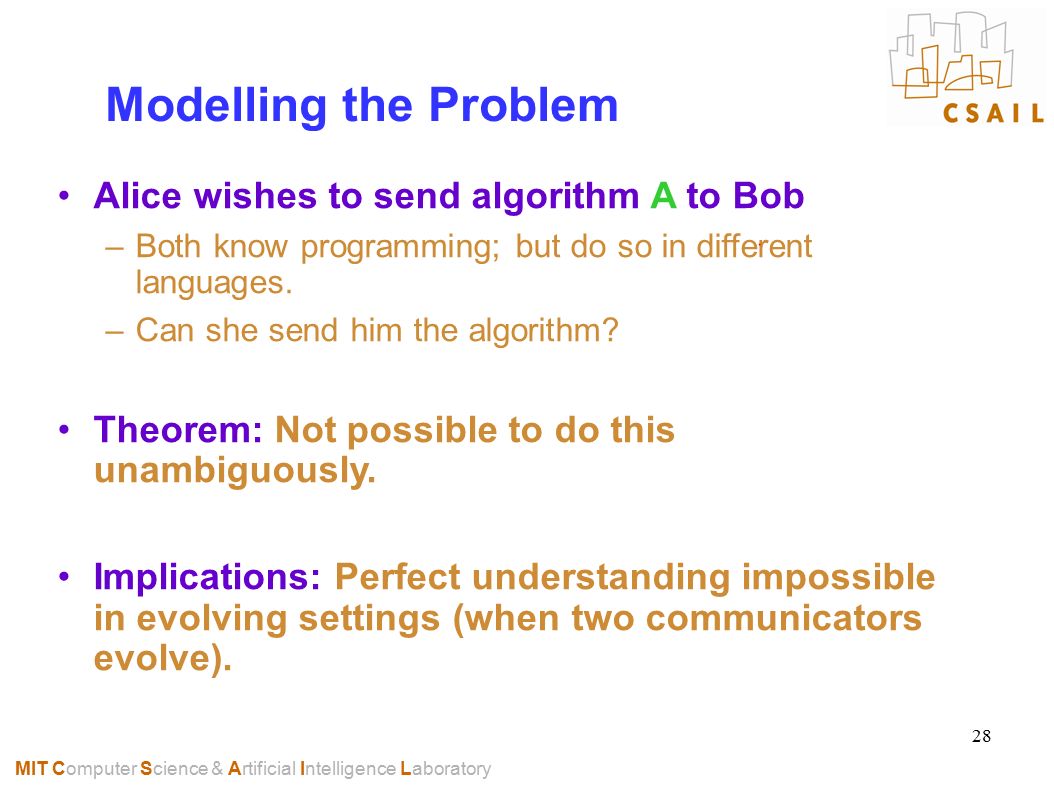 CSAIL

Modelling the Problem

• Alice wishes to send algorithm A to Bob
 – Both know programming; but do so in different languages.
 – Can she send him the algorithm?

• Theorem: Not possible to do this unambiguously.

• Implications: Perfect understanding impossible in evolving settings (when two communicators evolve).

28

MIT Computer Science & Artificial Intelligence Laboratory